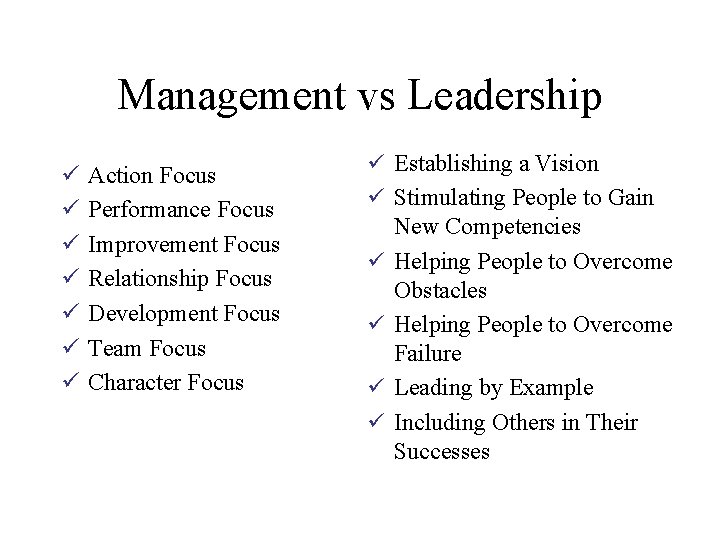 Management vs Leadership

✓ Action Focus
✓ Performance Focus
✓ Improvement Focus
✓ Relationship Focus
✓ Development Focus
✓ Team Focus
✓ Character Focus

✓ Establishing a Vision
✓ Stimulating People to Gain New Competencies
✓ Helping People to Overcome Obstacles
✓ Helping People to Overcome Failure
✓ Leading by Example
✓ Including Others in Their Successes